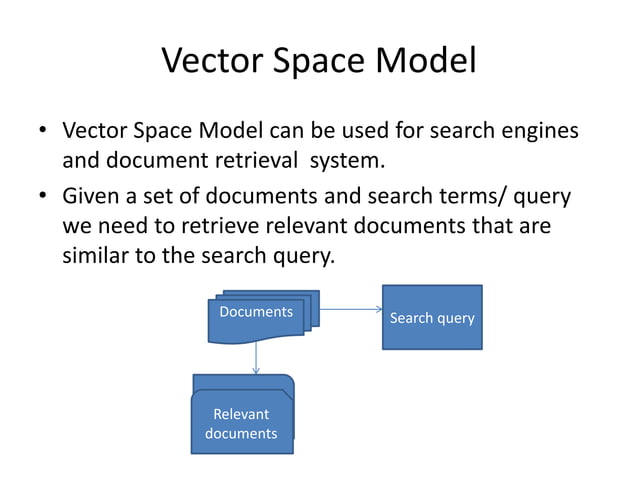 Vector Space Model

• Vector Space Model can be used for search engines and document retrieval system.

• Given a set of documents and search terms/ query we need to retrieve relevant documents that are similar to the search query.

Documents

Search query

Relevant documents